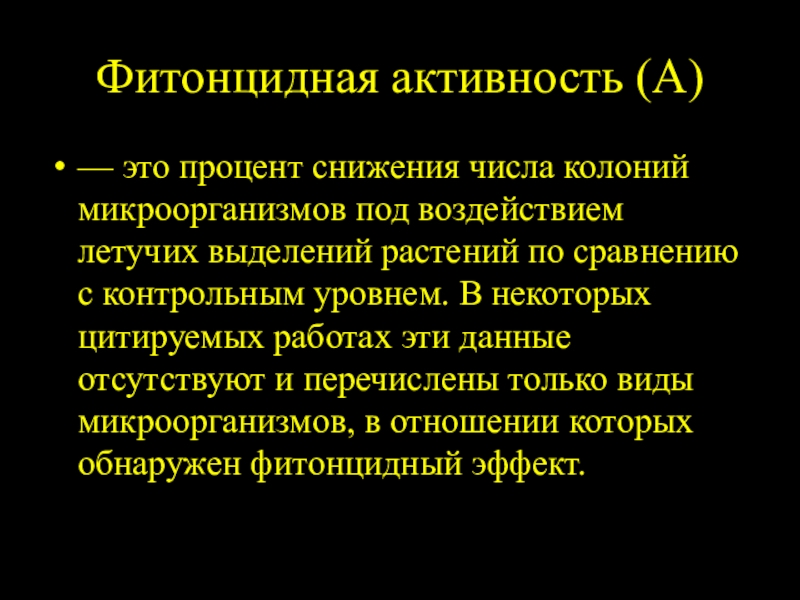 Фитонцидная активность (А)

• — это процент снижения числа колоний микроорганизмов под воздействием летучих выделений растений по сравнению с контрольным уровнем. В некоторых цитируемых работах эти данные отсутствуют и перечислены только виды микроорганизмов, в отношении которых обнаружен фитонцидный эффект.